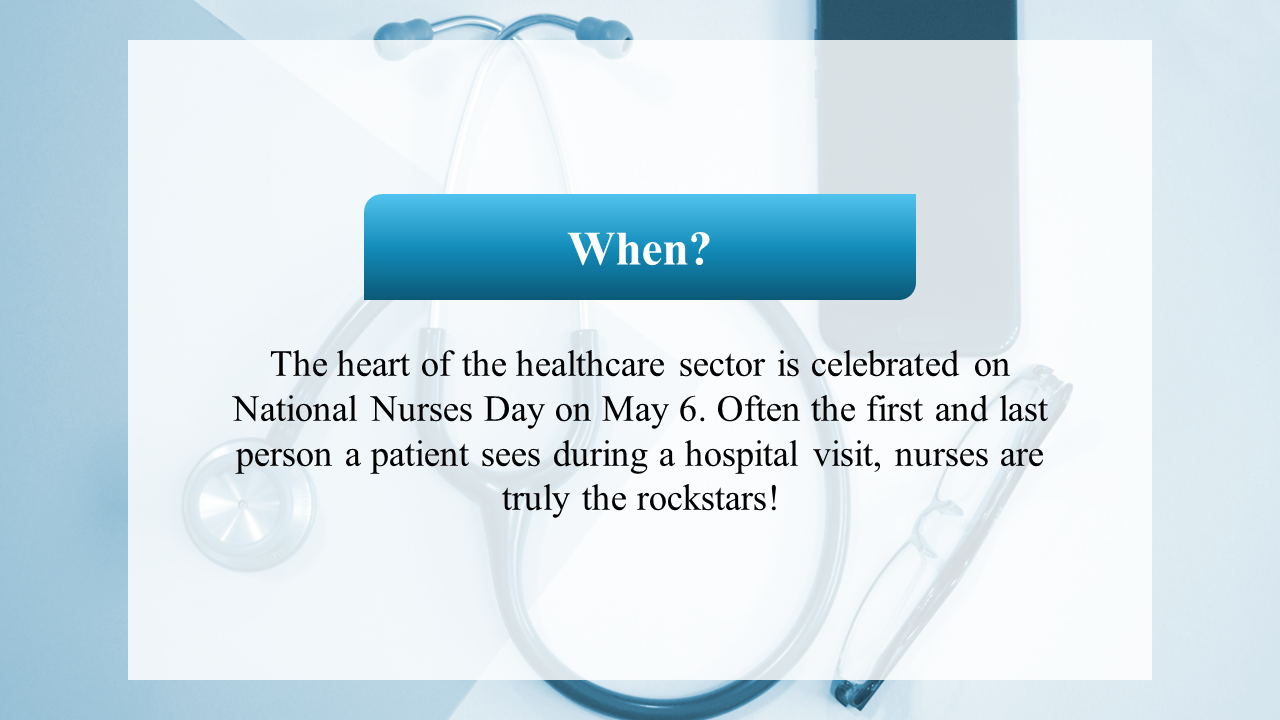 When?

The heart of the healthcare sector is celebrated on National Nurses Day on May 6. Often the first and last person a patient sees during a hospital visit, nurses are truly the rockstars!